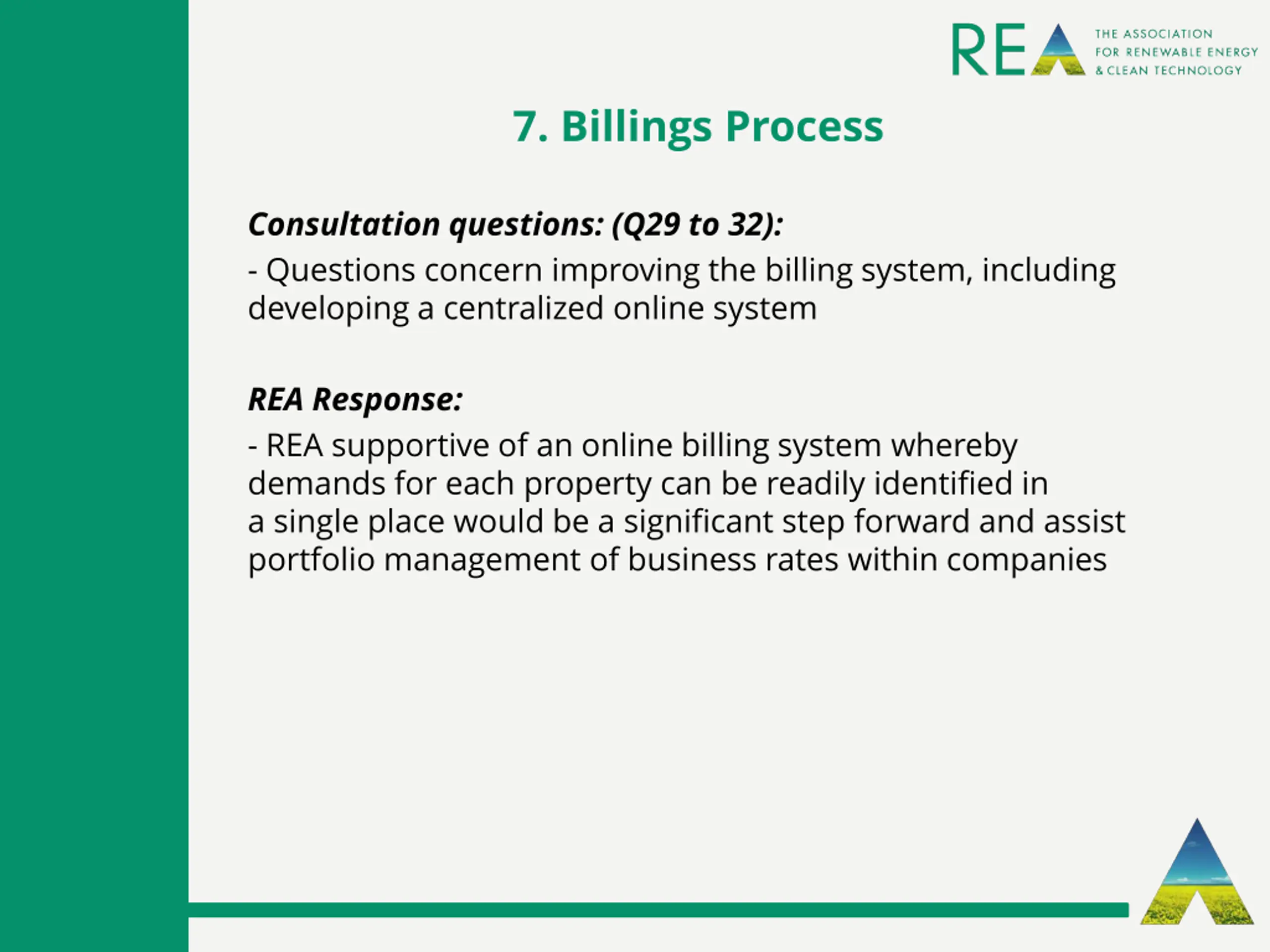 REA THE ASSOCIATION FOR RENEWABLE ENERGY & CLEAN TECHNOLOGY

7. Billings Process

Consultation questions: (Q29 to 32):

- Questions concern improving the billing system, including developing a centralized online system

REA Response:

- REA supportive of an online billing system whereby demands for each property can be readily identified in a single place would be a significant step forward and assist portfolio management of business rates within companies